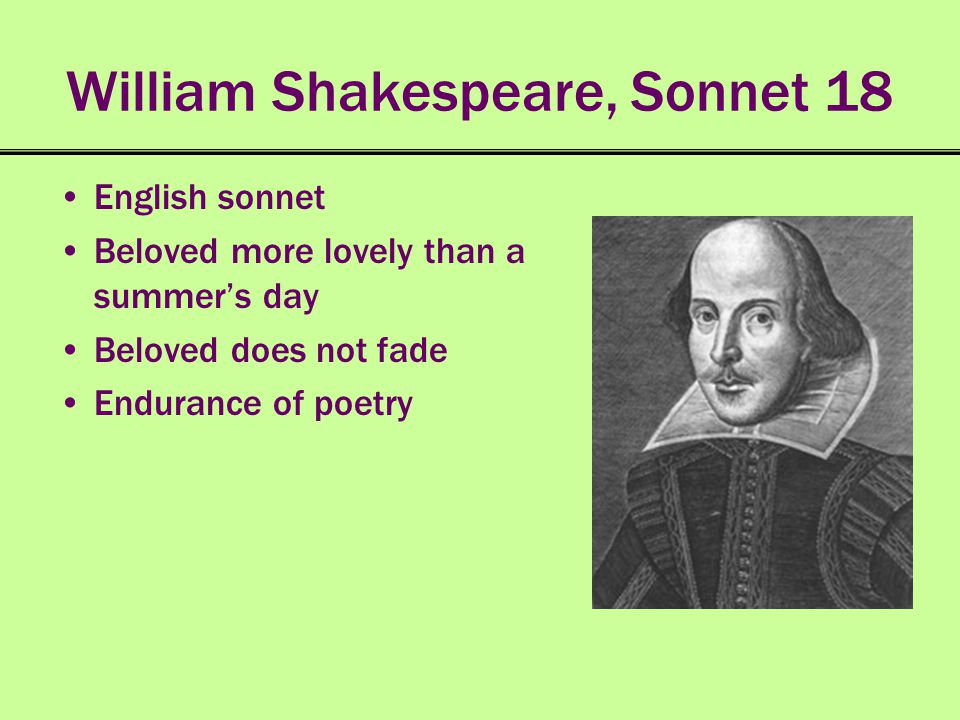 William Shakespeare, Sonnet 18

• English sonnet
• Beloved more lovely than a summer’s day
• Beloved does not fade
• Endurance of poetry